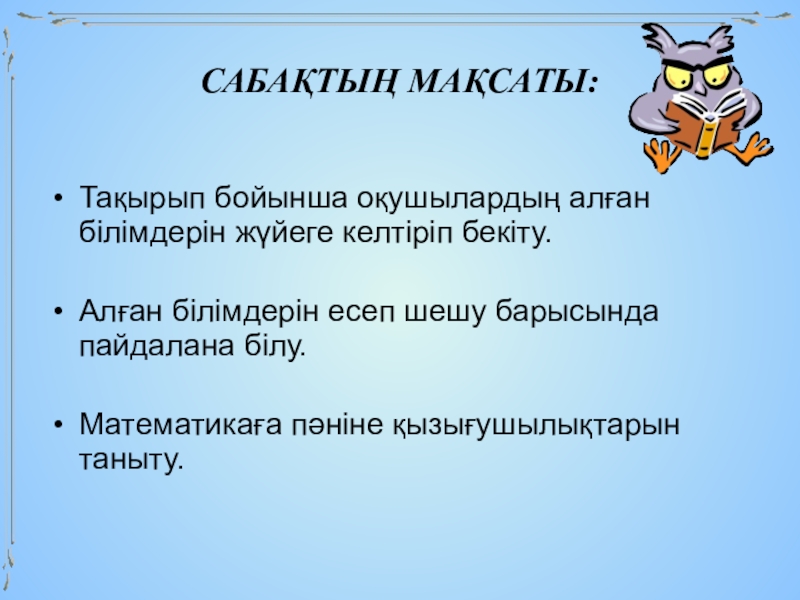 САБАҚТЫҢ МАҚСАТЫ:

• Тақырып бойынша оқушылардың алған білімдерін жүйеге келтіріп бекіту.

• Алған білімдерін есеп шешу барысында пайдалана білу.

• Математикаға пәніне қызығушылықтарын таныту.